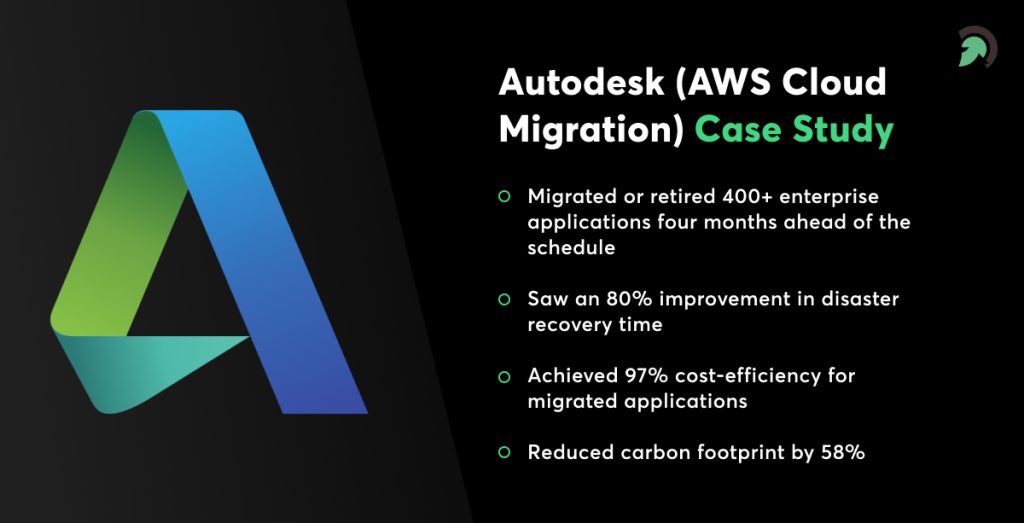 Autodesk (AWS Cloud Migration) Case Study

Migrated or retired 400+ enterprise applications four months ahead of the schedule

Saw an 80% improvement in disaster recovery time

Achieved 97% cost-efficiency for migrated applications

Reduced carbon footprint by 58%